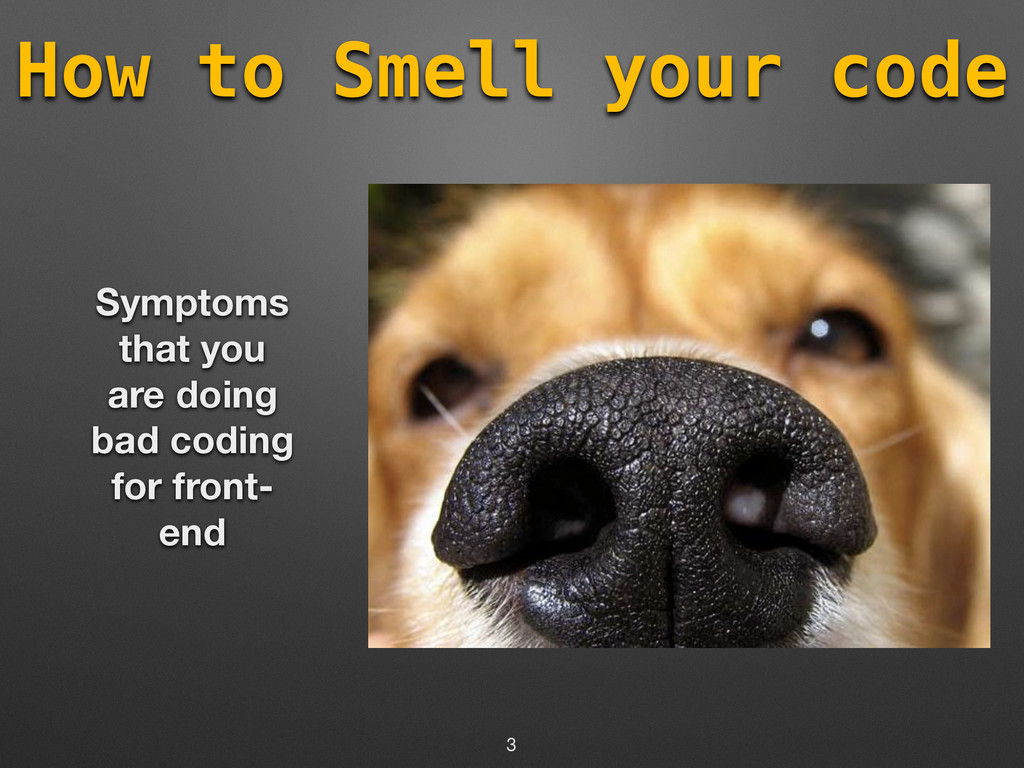 How to Smell your code

Symptoms that you are doing bad coding for front-end

3